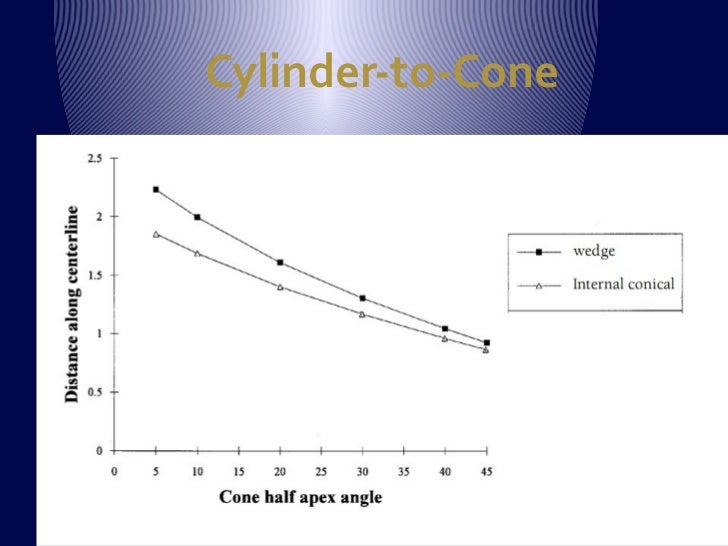 Cylinder-to-Cone

2.5
2
1.5
1
0.5
0

Distance along centerline

0 5 10 15 20 25 30 35 40 45

Cone half apex angle

wedge
Internal conical